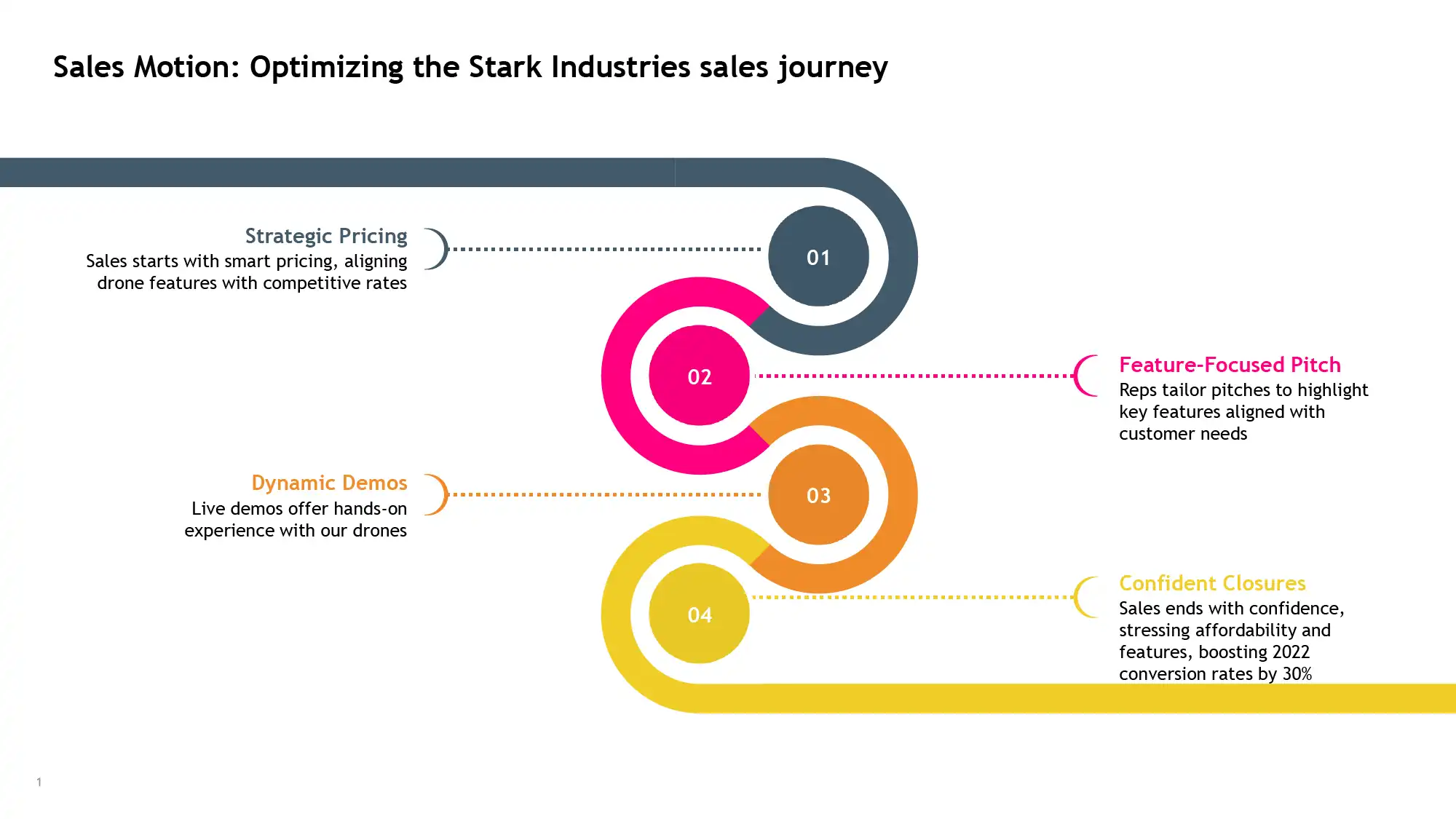 Sales Motion: Optimizing the Stark Industries sales journey

Strategic Pricing
Sales starts with smart pricing, aligning drone features with competitive rates

01

02

Feature-Focused Pitch
Reps tailor pitches to highlight key features aligned with customer needs

Dynamic Demos
Live demos offer hands-on experience with our drones

03

04

Confident Closures
Sales ends with confidence, stressing affordability and features, boosting 2022 conversion rates by 30%

1